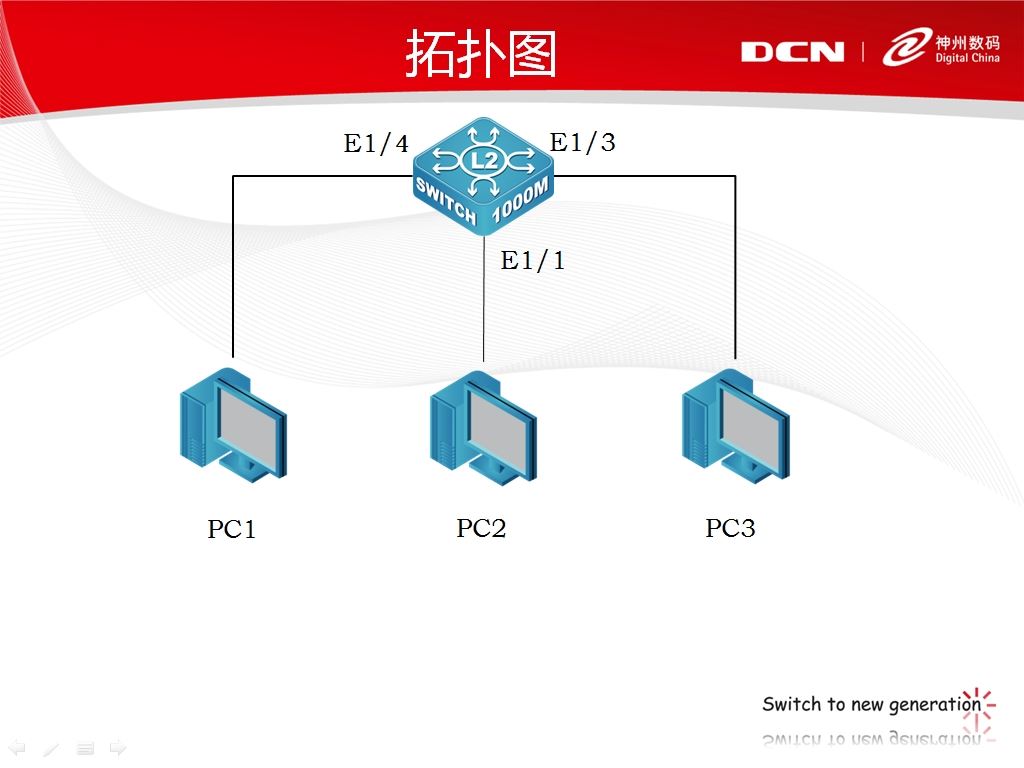 拓扑图

DCN | 神州数码 Digital China

E1/4

L2
SWITCH 1000M

E1/3

E1/1

PC1

PC2

PC3

Switch to new generation